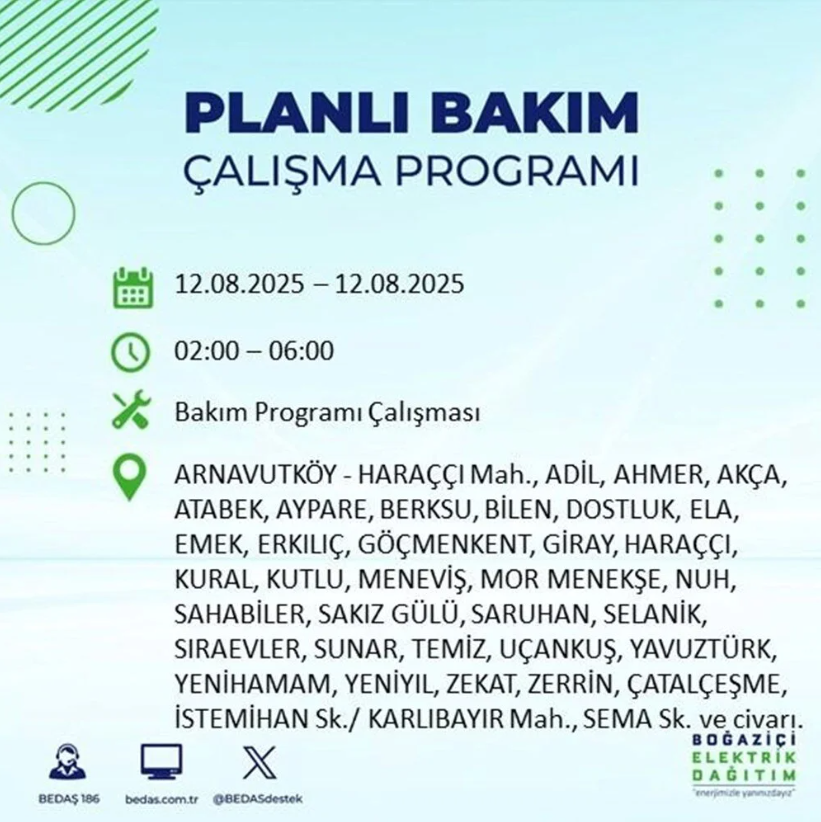 PLANLI BAKIM
ÇALIŞMA PROGRAMI

12.08.2025 – 12.08.2025

02:00 – 06:00

Bakım Programı Çalışması

ARNAVUTKÖY - HARAÇÇI Mah., ADİL, AHMER, AKÇA, ATABEK, AYPARE, BERKSU, BİLEN, DOSTLUK, ELA, EMEK, ERKILIÇ, GÖÇMENKENT, GİRAY, HARAÇÇI, KURAL, KUTLU, MENEVİŞ, MOR MENEKŞE, NUH, SAHABİLER, SAKIZ GÜLÜ, SARUHAN, SELANİK, SIRAEVLER, SUNAR, TEMİZ, UÇANKUŞ, YAVUZTÜRK, YENİHAMAM, YENİYIL, ZEKAT, ZERRİN, ÇATALÇEŞME, İSTEMİHAN Sk./ KARLIBAYIR Mah., SEMA Sk. ve civarı.

BEDAŞ 186
bedas.com.tr
@BEDASdestek

BOĞAZİÇİ
ELEKTRİK
DAĞITIM
"enerjimizle yanınızdayız"